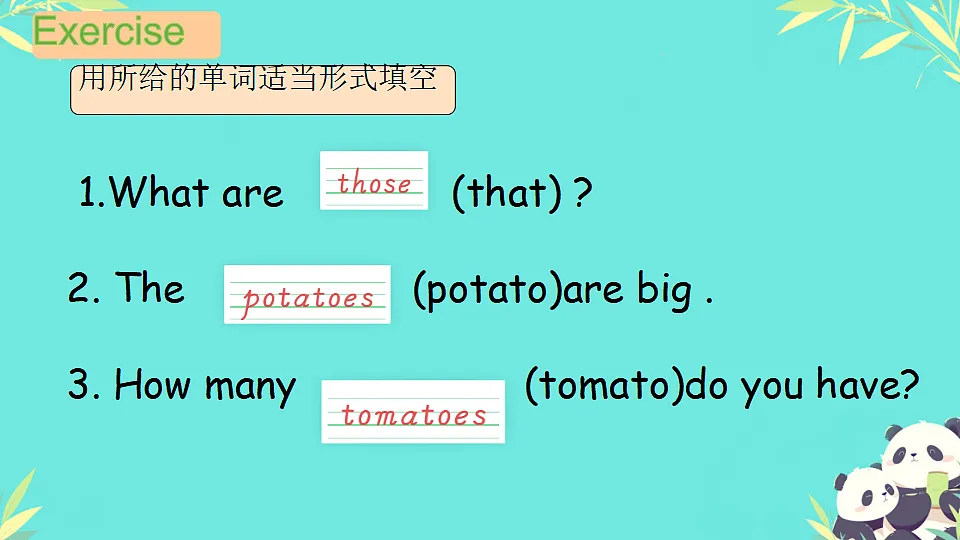 Exercise

用所给的单词适当形式填空

1.What are those (that) ?

2. The potatoes (potato)are big .

3. How many tomatoes (tomato)do you have?